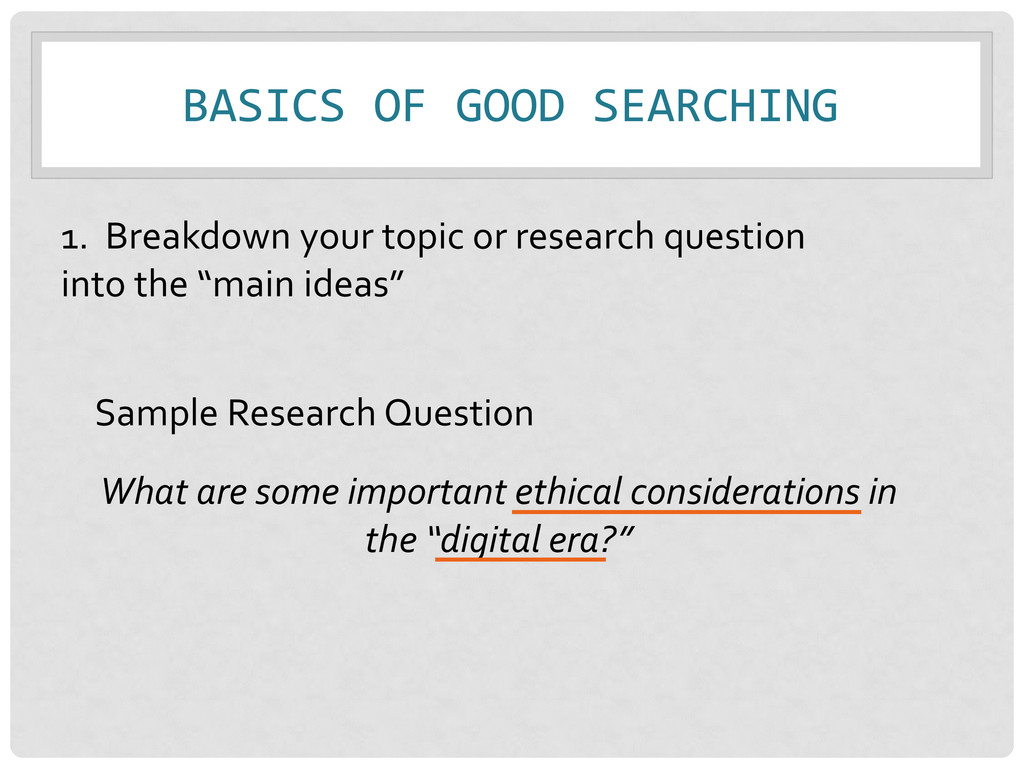 BASICS OF GOOD SEARCHING

1. Breakdown your topic or research question into the “main ideas”

Sample Research Question

What are some important ethical considerations in the “digital era?”